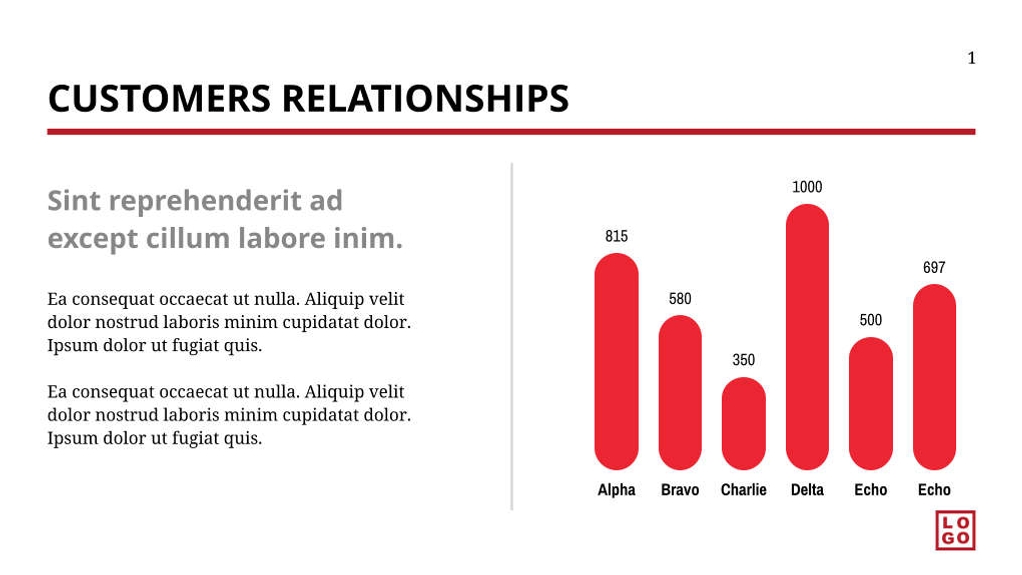 1

CUSTOMERS RELATIONSHIPS

Sint reprehenderit ad except cillum labore inim.

Ea consequat occaecat ut nulla. Aliquip velit dolor nostrud laboris minim cupidatat dolor. Ipsum dolor ut fugiat quis.

Ea consequat occaecat ut nulla. Aliquip velit dolor nostrud laboris minim cupidatat dolor. Ipsum dolor ut fugiat quis.

815
580
350
1000
500
697

Alpha Bravo Charlie Delta Echo Echo

LO
GO